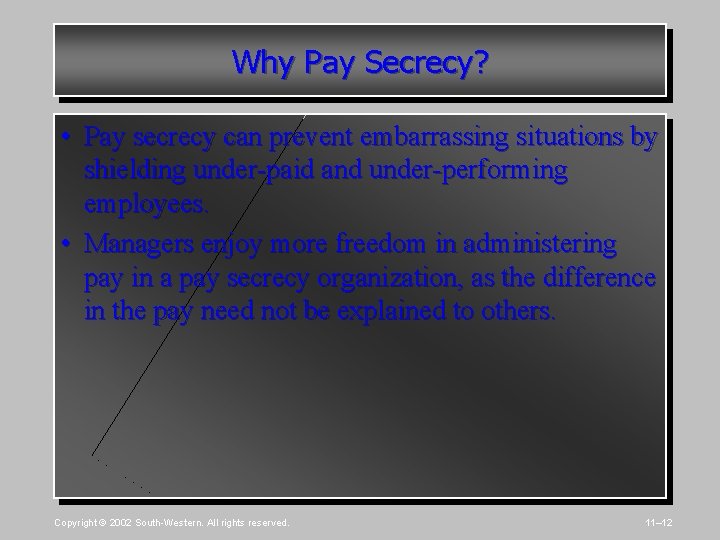 Why Pay Secrecy?

• Pay secrecy can prevent embarrassing situations by shielding under-paid and under-performing employees.

• Managers enjoy more freedom in administering pay in a pay secrecy organization, as the difference in the pay need not be explained to others.

Copyright © 2002 South-Western. All rights reserved.

11–12